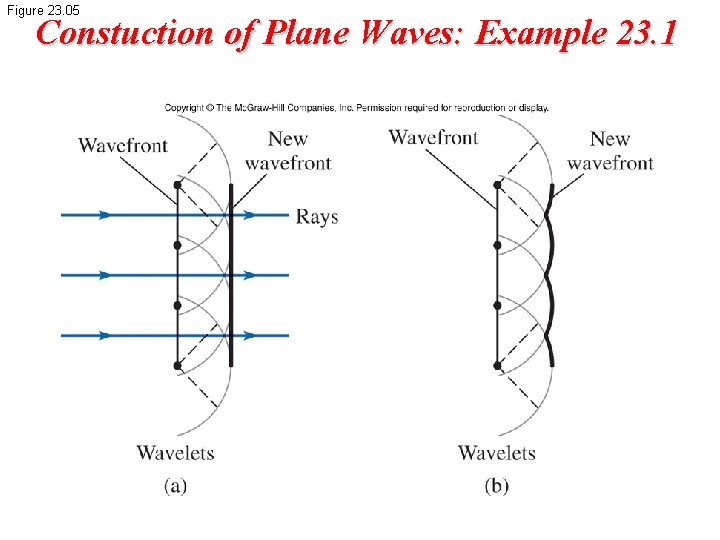 Figure 23.05

Constuction of Plane Waves: Example 23.1

Copyright © The McGraw-Hill Companies, Inc. Permission required for reproduction or display.

Wavefront

New wavefront

Rays

Wavelets

(a)

Wavefront

New wavefront

Wavelets

(b)